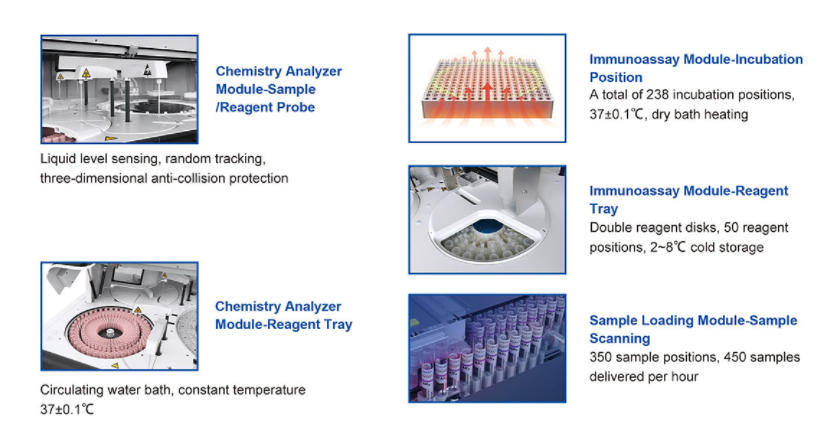 Chemistry Analyzer Module-Sample /Reagent Probe

Liquid level sensing, random tracking, three-dimensional anti-collision protection

Chemistry Analyzer Module-Reagent Tray

Circulating water bath, constant temperature 37±0.1℃

Immunoassay Module-Incubation Position
A total of 238 incubation positions, 37±0.1℃, dry bath heating

Immunoassay Module-Reagent Tray
Double reagent disks, 50 reagent positions, 2~8℃ cold storage

Sample Loading Module-Sample Scanning
350 sample positions, 450 samples delivered per hour